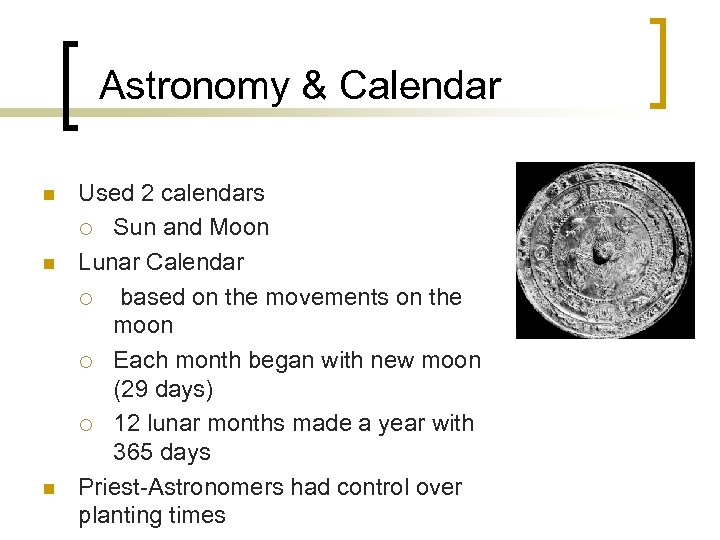 Astronomy & Calendar

- Used 2 calendars
  - Sun and Moon
- Lunar Calendar
  - based on the movements on the moon
  - Each month began with new moon (29 days)
  - 12 lunar months made a year with 365 days
- Priest-Astronomers had control over planting times